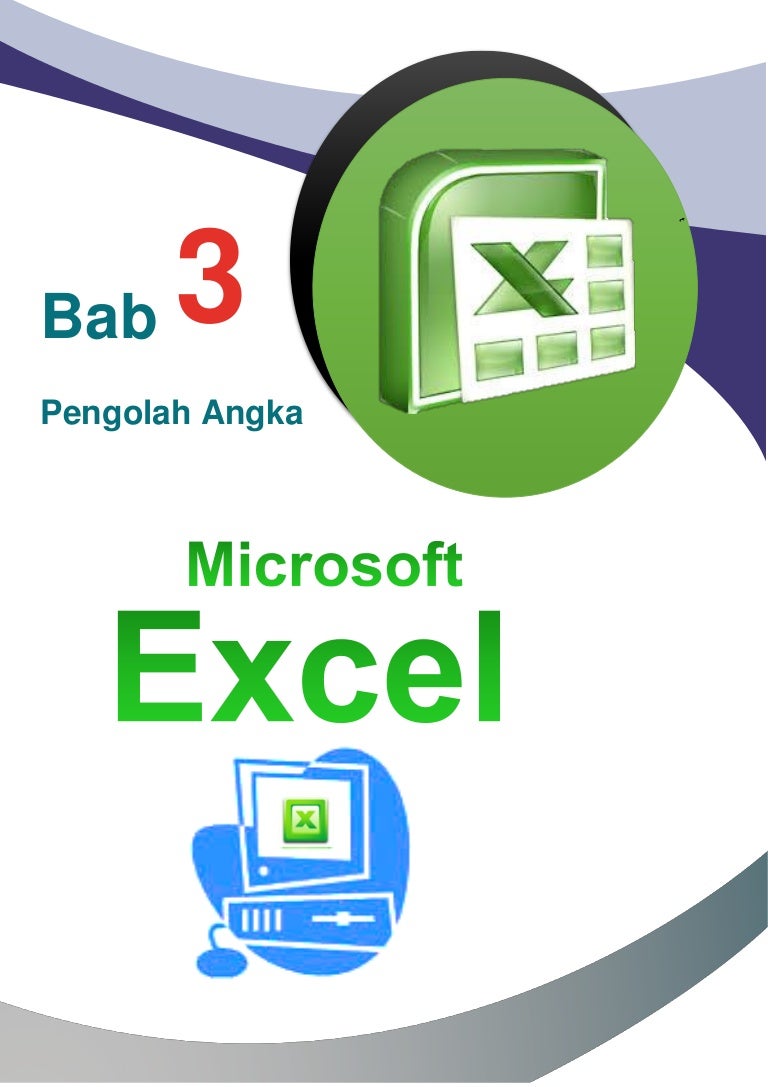 Bab 3

Pengolah Angka

Microsoft
Excel